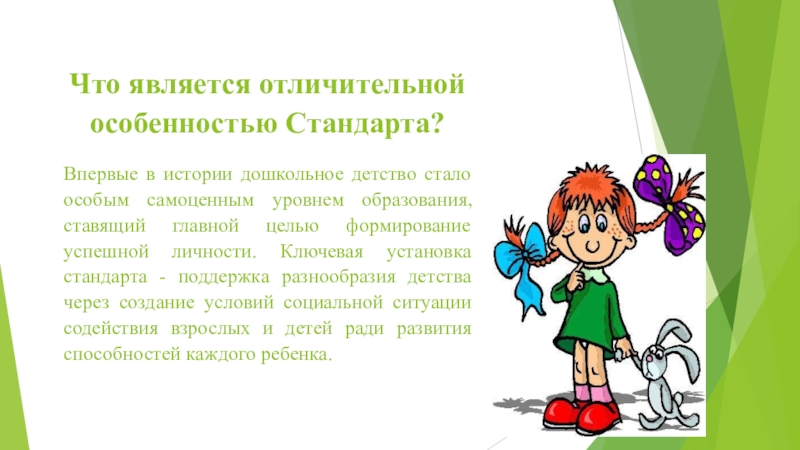 Что является отличительной особенностью Стандарта?

Впервые в истории дошкольное детство стало особым самоценным уровнем образования, ставящий главной целью формирование успешной личности. Ключевая установка стандарта - поддержка разнообразия детства через создание условий социальной ситуации содействия взрослых и детей ради развития способностей каждого ребенка.